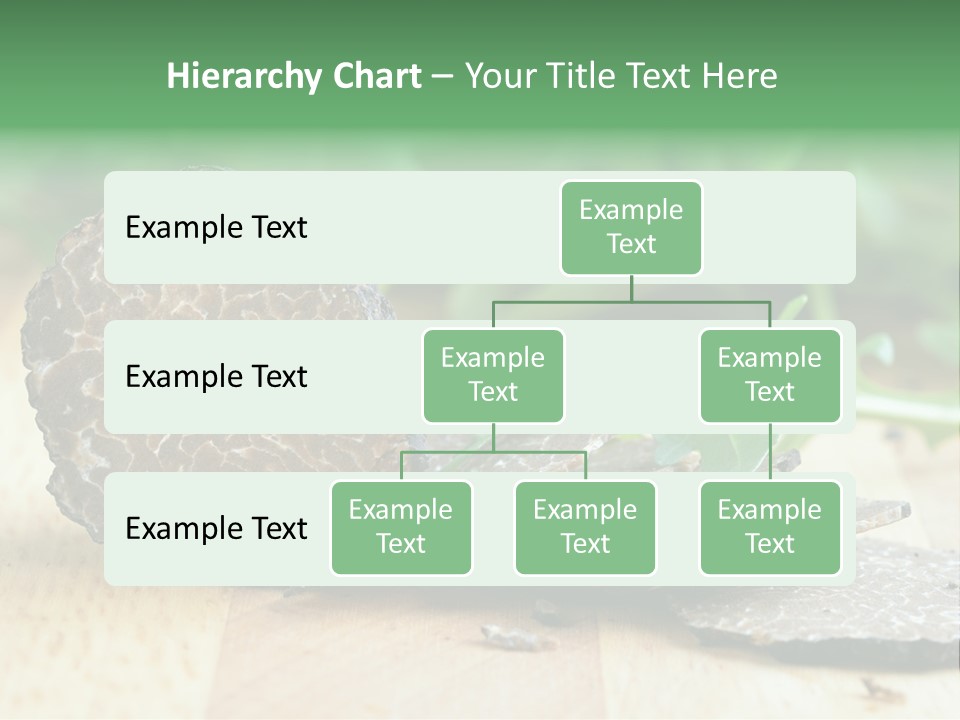 Hierarchy Chart – Your Title Text Here

Example Text

Example Text

Example Text

Example Text

Example Text

Example Text

Example Text

Example Text

Example Text